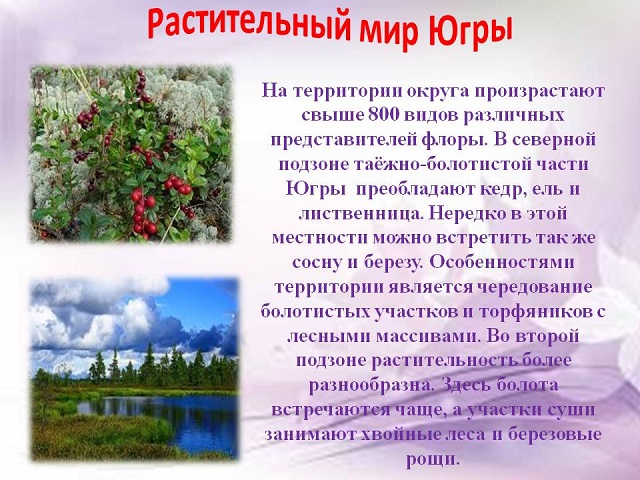 Растительный мир Югры

На территории округа произрастают свыше 800 видов различных представителей флоры. В северной подзоне таёжно-болотистой части Югры преобладают кедр, ель и лиственница. Нередко в этой местности можно встретить так же сосну и березу. Особенностями территории является чередование болотистых участков и торфяников с лесными массивами. Во второй подзоне растительность более разнообразна. Здесь болота встречаются чаще, а участки суши занимают хвойные леса и березовые рощи.